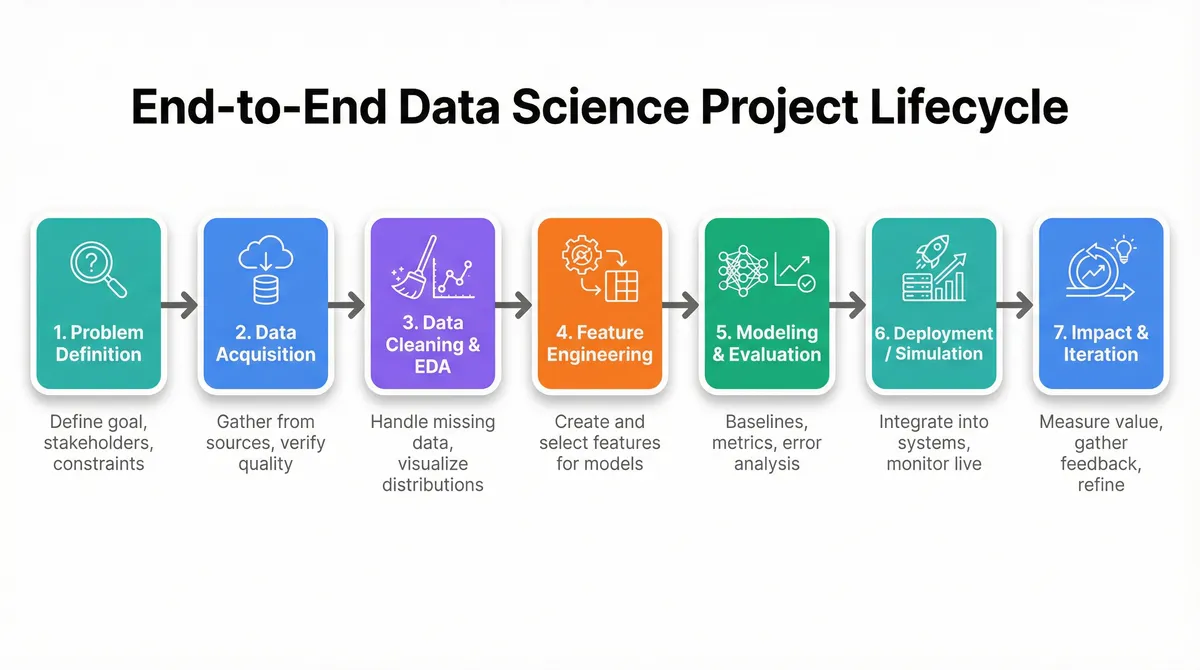 End-to-End Data Science Project Lifecycle

1. Problem Definition

Define goal, stakeholders, constraints

2. Data Acquisition

Gather from sources, verify quality

3. Data Cleaning & EDA

Handle missing data, visualize distributions

4. Feature Engineering

Create and select features for models

5. Modeling & Evaluation

Baselines, metrics, error analysis

6. Deployment / Simulation

Integrate into systems, monitor live

7. Impact & Iteration

Measure value, gather feedback, refine